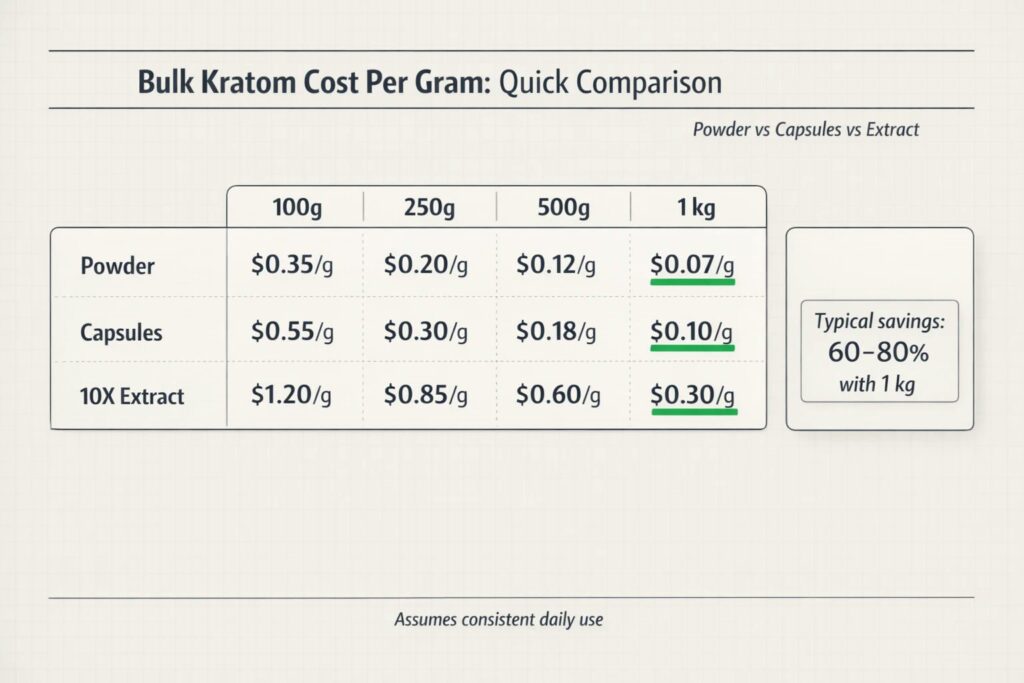 Bulk Kratom Cost Per Gram: Quick Comparison

Powder vs Capsules vs Extract

| | 100g | 250g | 500g | 1 kg |
|---|---|---|---|---|
| Powder | \$0.35/g | \$0.20/g | \$0.12/g | \$0.07/g |
| Capsules | \$0.55/g | \$0.30/g | \$0.18/g | \$0.10/g |
| 10X Extract | \$1.20/g | \$0.85/g | \$0.60/g | \$0.30/g |

Typical savings: 60–80% with 1 kg

Assumes consistent daily use